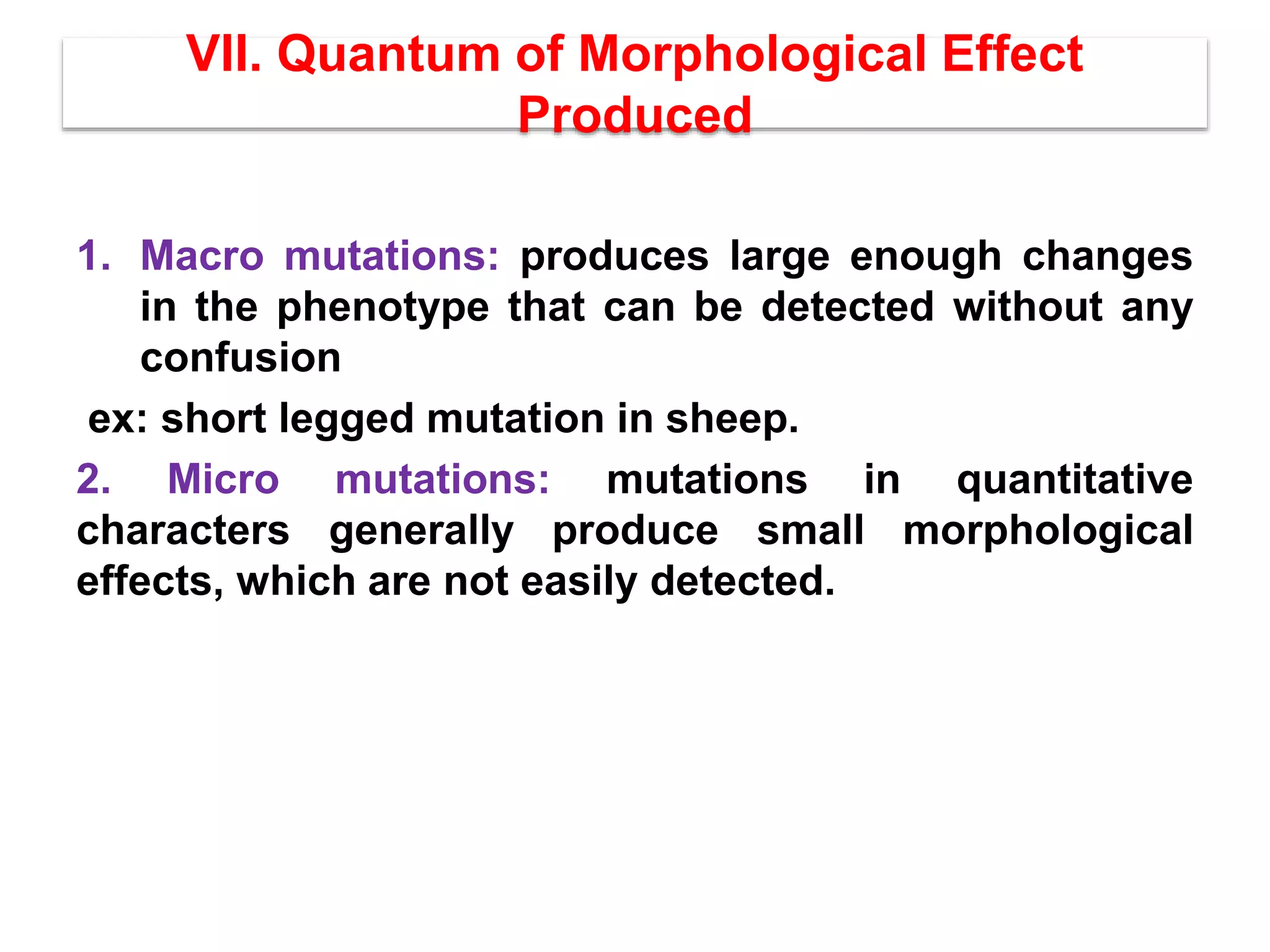 VII. Quantum of Morphological Effect Produced

1. Macro mutations: produces large enough changes in the phenotype that can be detected without any confusion

ex: short legged mutation in sheep.

2. Micro mutations: mutations in quantitative characters generally produce small morphological effects, which are not easily detected.